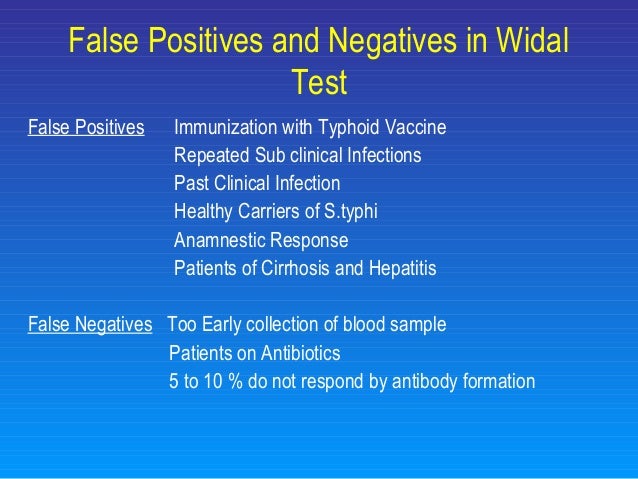 False Positives and Negatives in Widal Test

False Positives Immunization with Typhoid Vaccine
Repeated Sub clinical Infections
Past Clinical Infection
Healthy Carriers of S.typhi
Anamnestic Response
Patients of Cirrhosis and Hepatitis

False Negatives Too Early collection of blood sample
Patients on Antibiotics
5 to 10 % do not respond by antibody formation